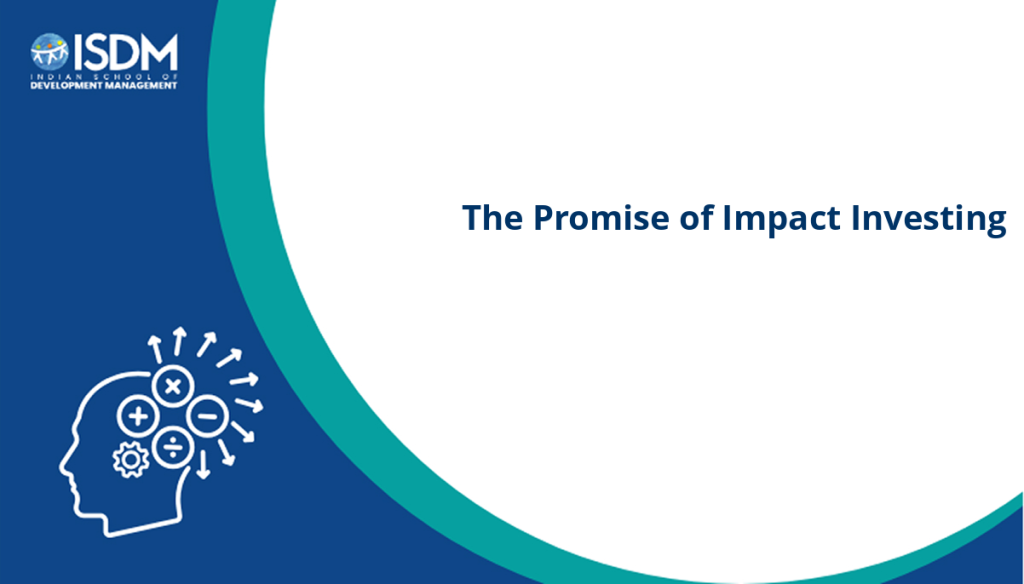 ISDM
INDIAN SCHOOL OF
DEVELOPMENT MANAGEMENT

The Promise of Impact Investing